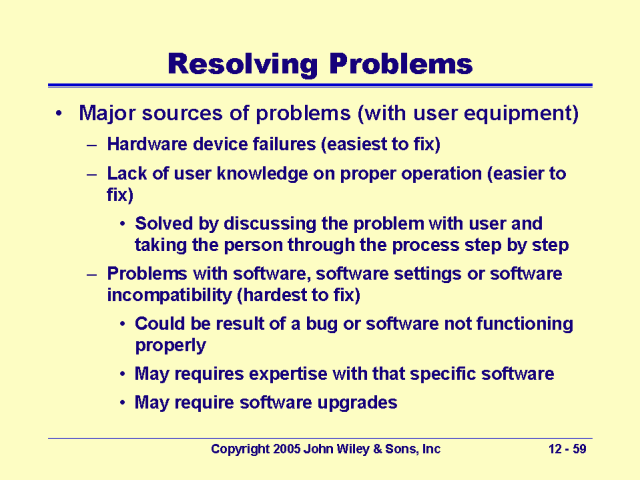 Resolving Problems

• Major sources of problems (with user equipment)
– Hardware device failures (easiest to fix)
– Lack of user knowledge on proper operation (easier to fix)
• Solved by discussing the problem with user and taking the person through the process step by step
– Problems with software, software settings or software incompatibility (hardest to fix)
• Could be result of a bug or software not functioning properly
• May requires expertise with that specific software
• May require software upgrades

Copyright 2005 John Wiley & Sons, Inc

12 - 59